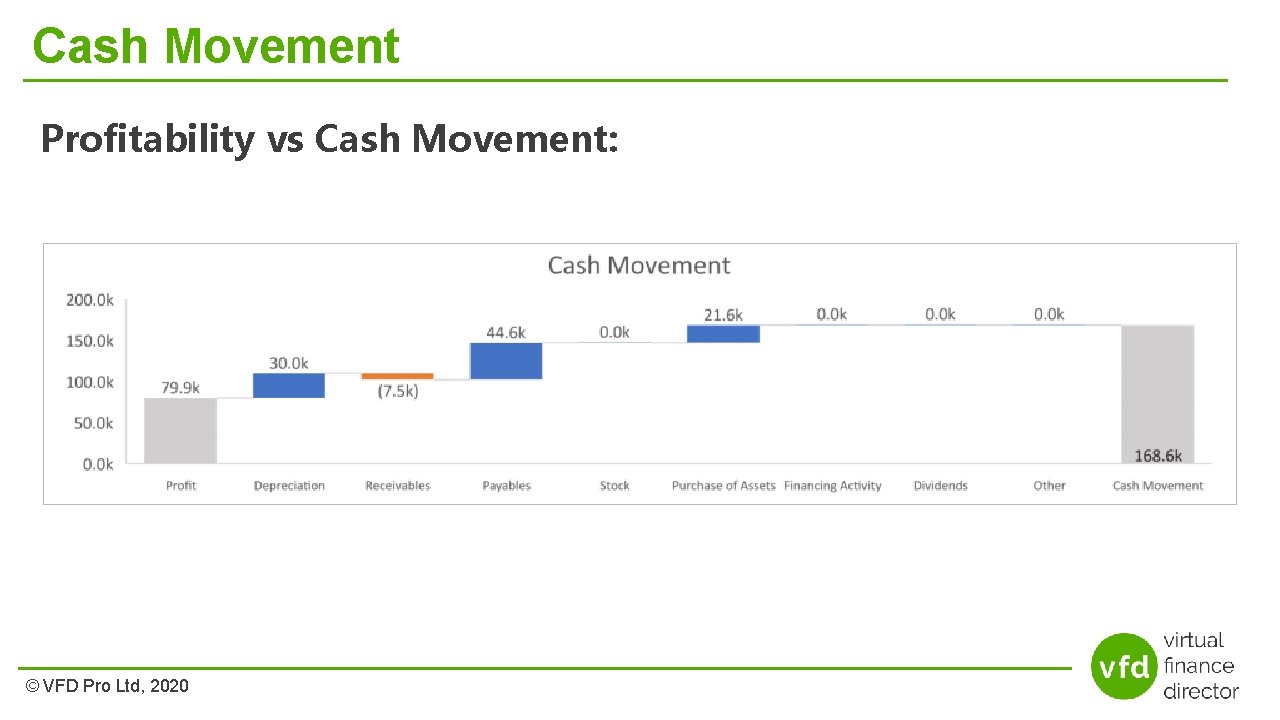 Cash Movement

Profitability vs Cash Movement:

Cash Movement

200.0k
150.0k
100.0k
50.0k
0.0k

79.9k
30.0k
(7.5k)
44.6k
0.0k
21.6k
0.0k
0.0k
0.0k
168.6k

Profit
Depreciation
Receivables
Payables
Stock
Purchase of Assets
Financing Activity
Dividends
Other
Cash Movement

© VFD Pro Ltd, 2020

vfd virtual finance director